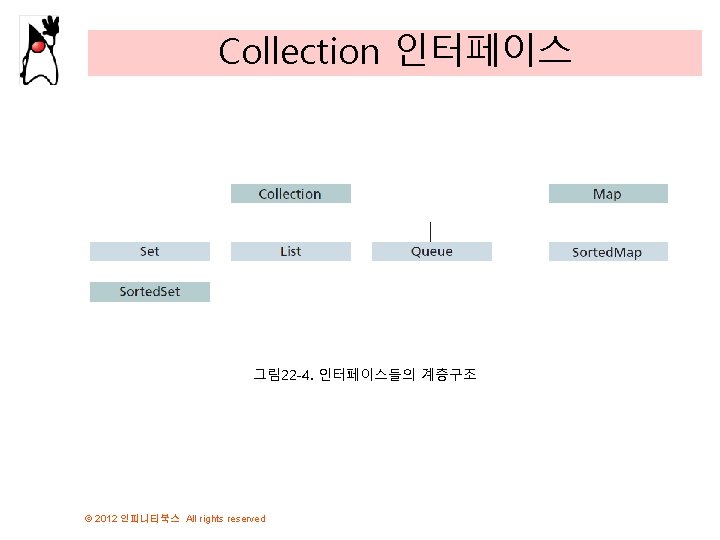 Collection 인터페이스

Collection

Map

Set

List

Queue

SortedMap

SortedSet

그림22-4. 인터페이스들의 계층구조

© 2012 인피니티북스 All rights reserved